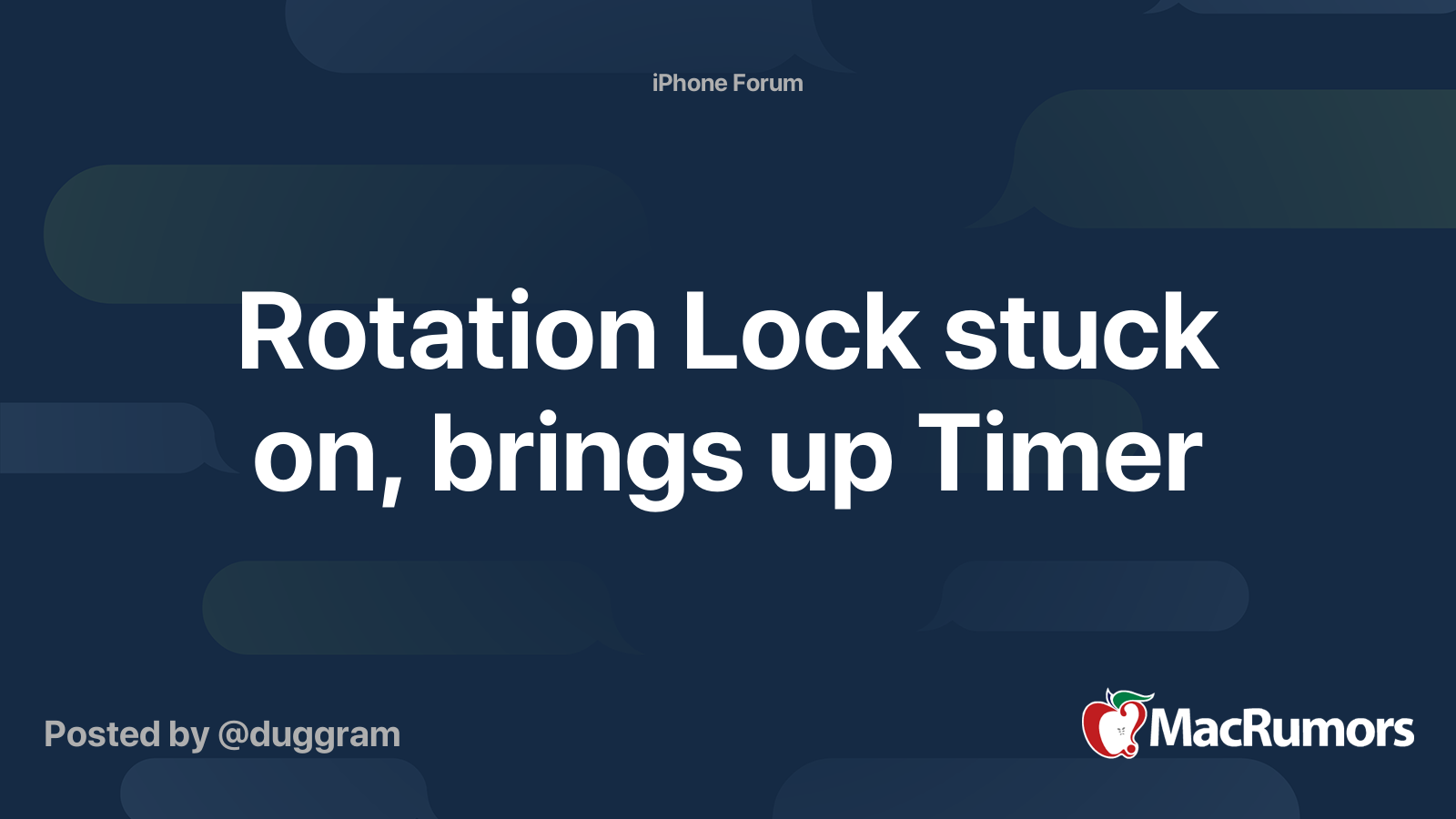 iPhone Forum

Rotation Lock stuck on, brings up Timer

Posted by @duggram

MacRumors